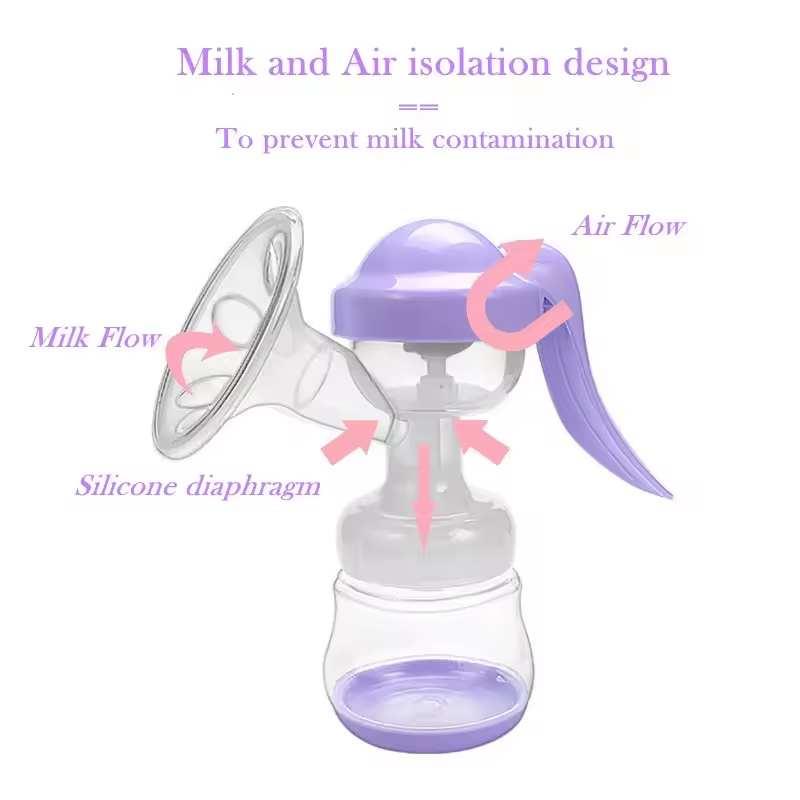 Milk and Air isolation design
==
To prevent milk contamination

Air Flow

Milk Flow

Silicone diaphragm